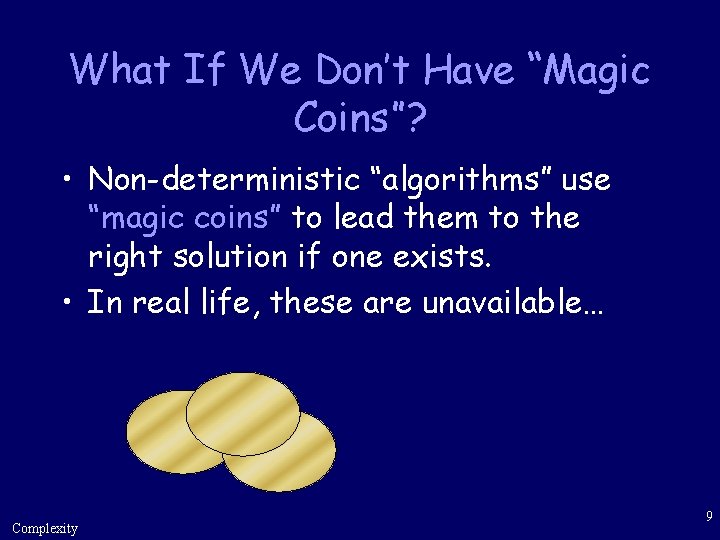 What If We Don't Have "Magic Coins"?

• Non-deterministic "algorithms" use "magic coins" to lead them to the right solution if one exists.

• In real life, these are unavailable...

Complexity

9